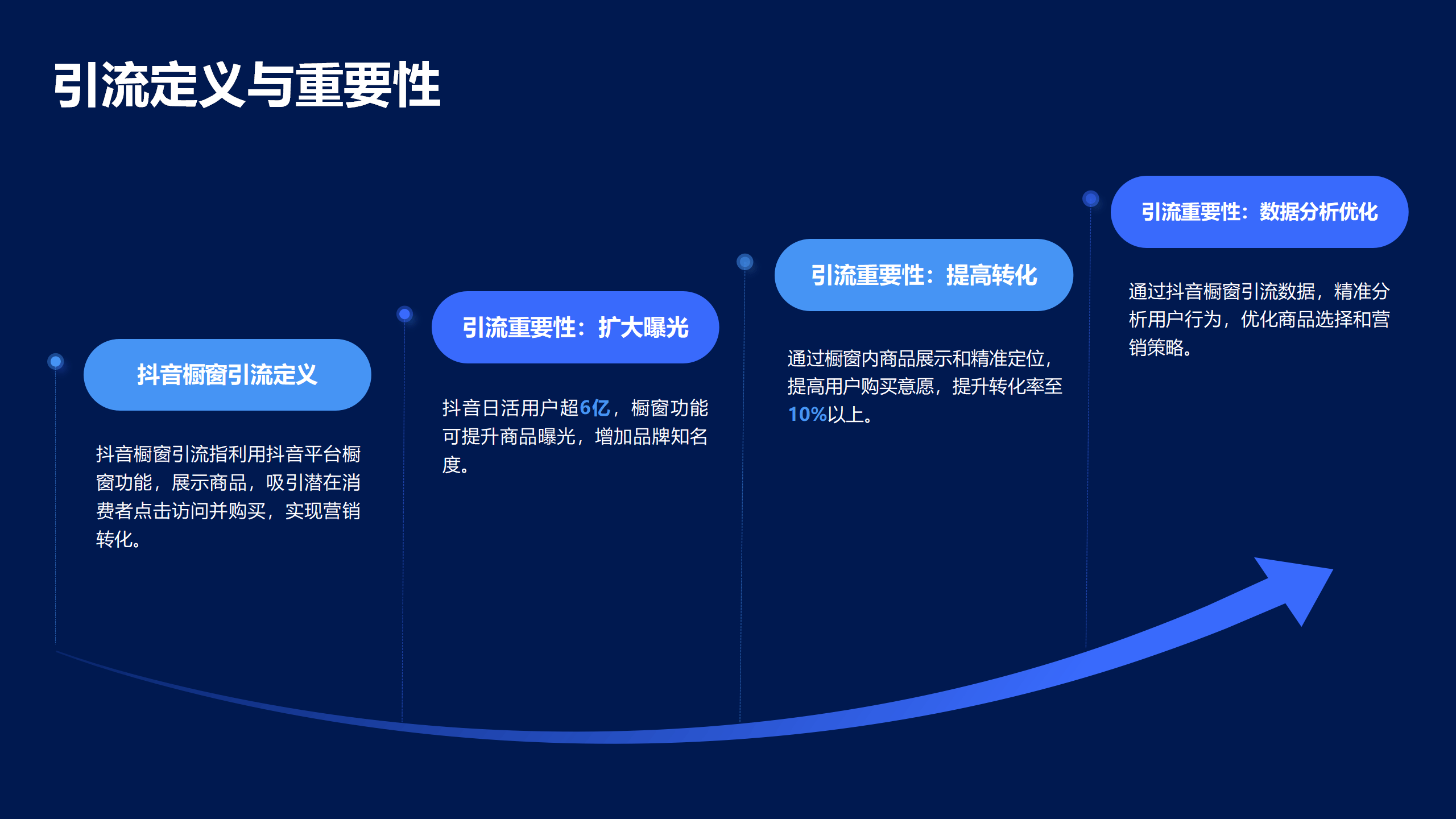 引流定义与重要性

抖音橱窗引流定义

抖音橱窗引流指利用抖音平台橱窗功能，展示商品，吸引潜在消费者点击访问并购买，实现营销转化。

引流重要性：扩大曝光

抖音日活用户超6亿，橱窗功能可提升商品曝光，增加品牌知名度。

引流重要性：提高转化

通过橱窗内商品展示和精准定位，提高用户购买意愿，提升转化率至10%以上。

引流重要性：数据分析优化

通过抖音橱窗引流数据，精准分析用户行为，优化商品选择和营销策略。